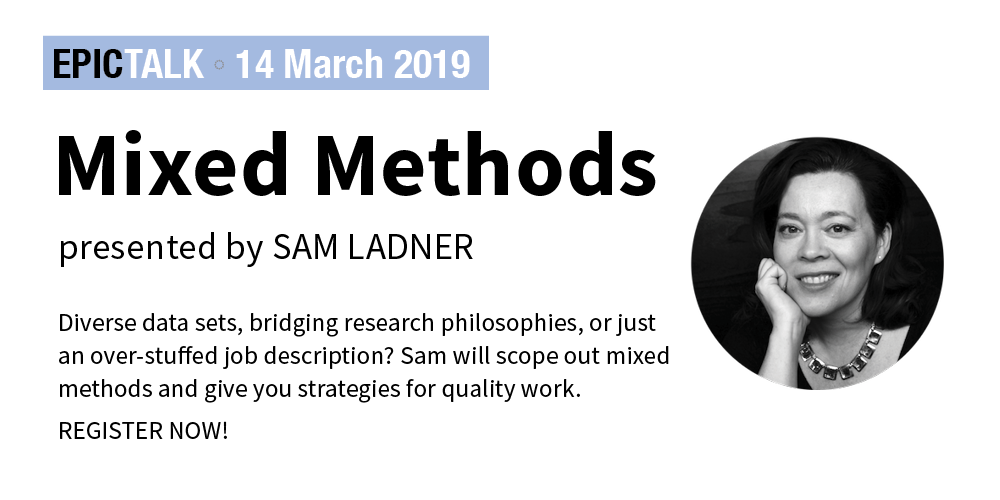 EPICTALK ◦ 14 March 2019

Mixed Methods

presented by SAM LADNER

Diverse data sets, bridging research philosophies, or just an over-stuffed job description? Sam will scope out mixed methods and give you strategies for quality work.

REGISTER NOW!